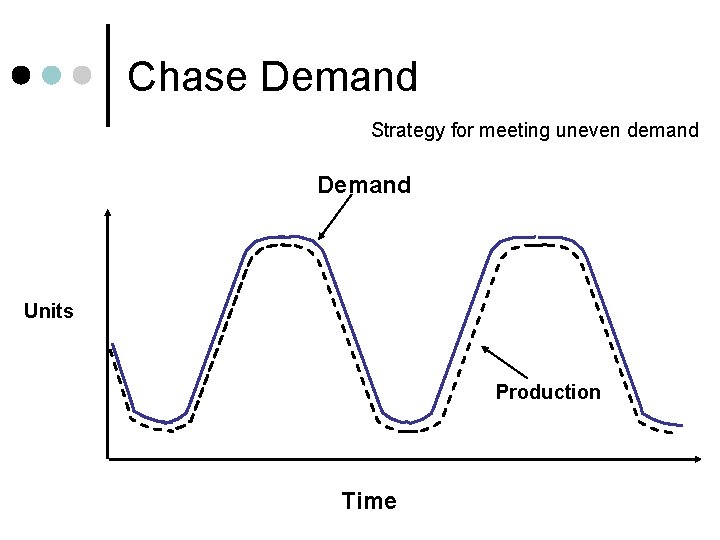 Chase Demand

Strategy for meeting uneven demand

Demand

Units

Production

Time